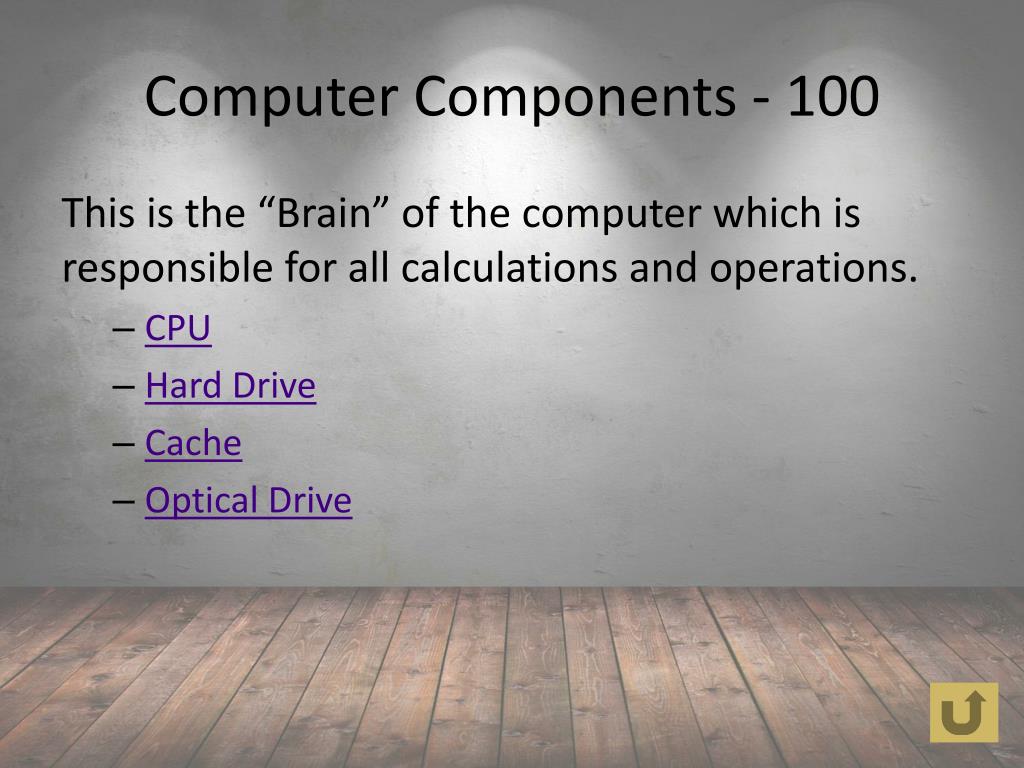 Computer Components - 100

This is the “Brain” of the computer which is responsible for all calculations and operations.

– CPU
– Hard Drive
– Cache
– Optical Drive